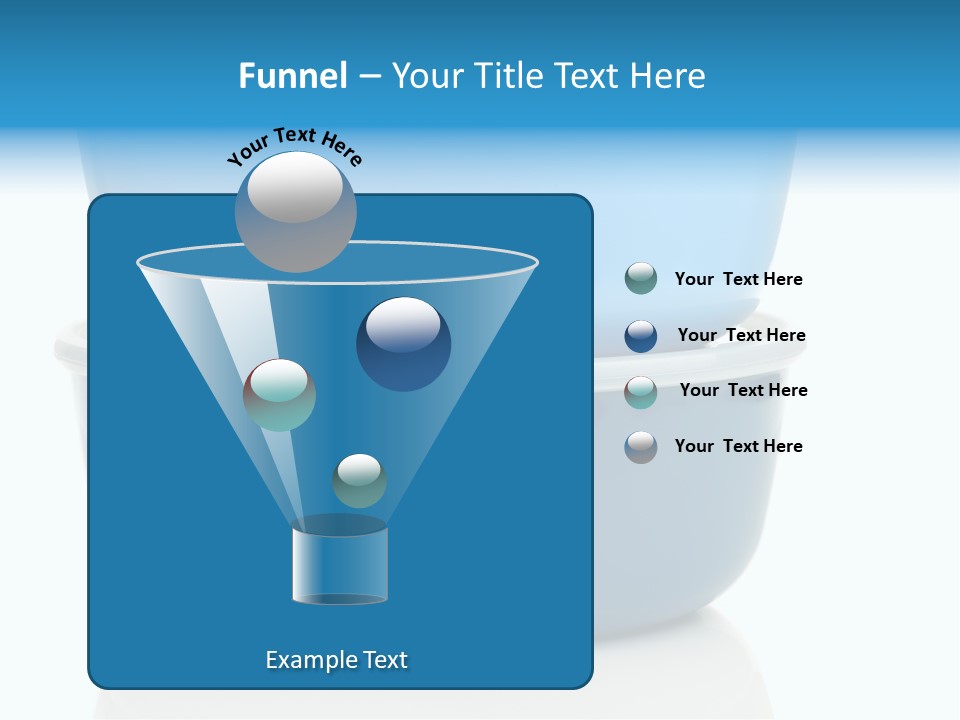 Funnel – Your Title Text Here

Your Text Here

Your Text Here

Your Text Here

Your Text Here

Your Text Here

Example Text